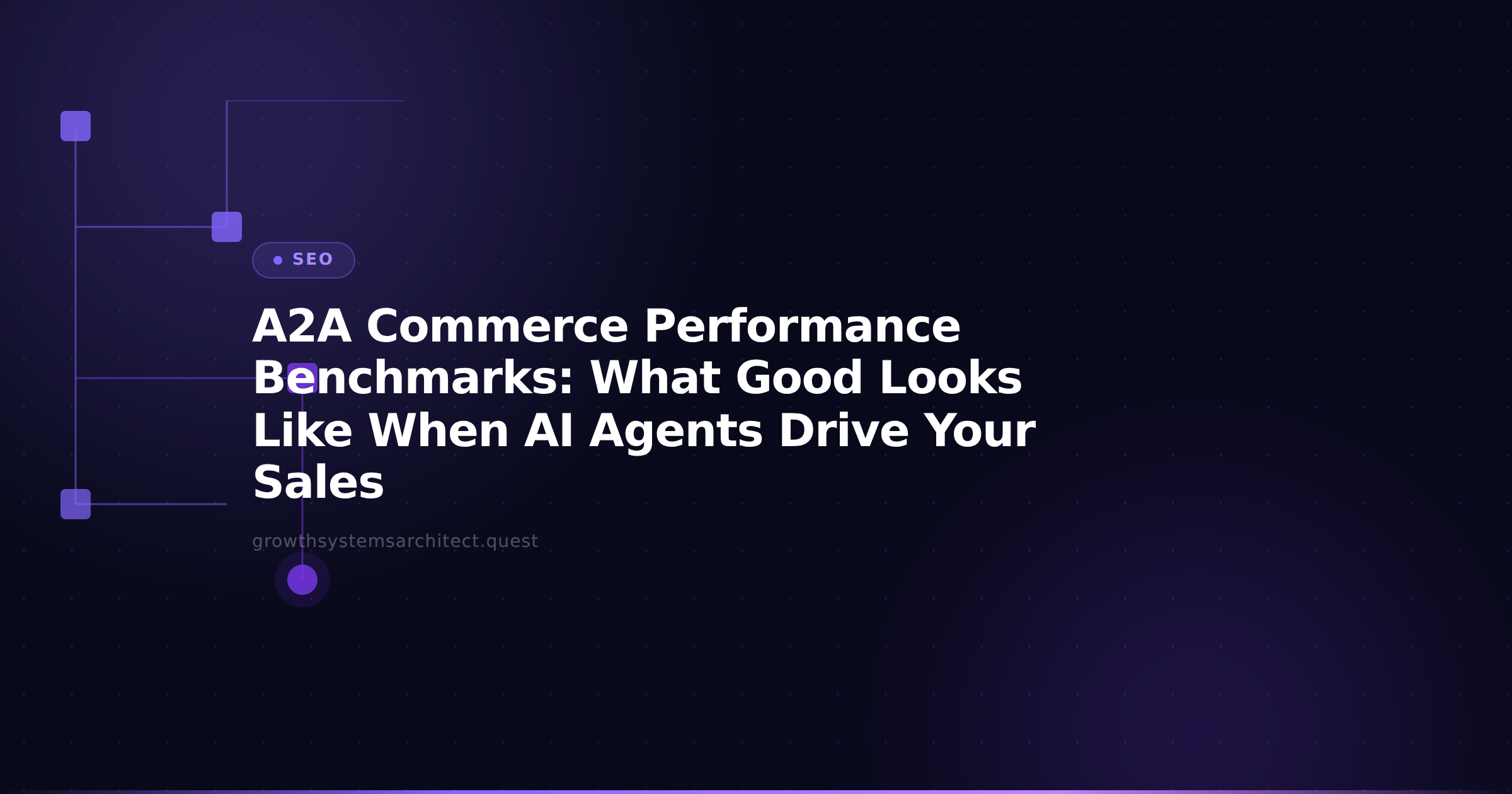 SEO

A2A Commerce Performance Benchmarks: What Good Looks Like When AI Agents Drive Your Sales

growthsystemsarchitect.quest